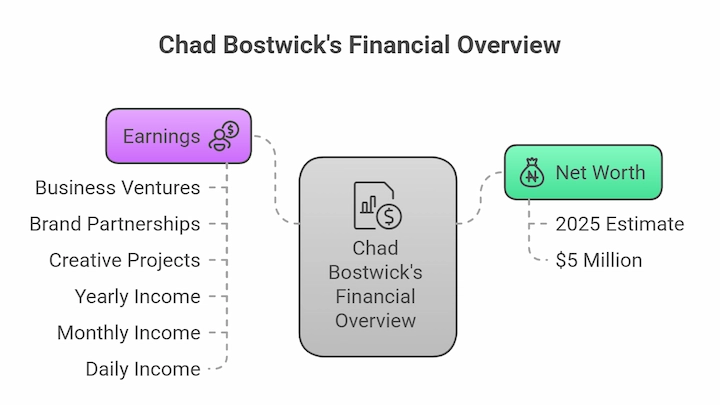 Chad Bostwick's Financial Overview

Earnings

Business Ventures

Brand Partnerships

Creative Projects

Yearly Income

Monthly Income

Daily Income

Chad Bostwick's Financial Overview

Net Worth

2025 Estimate

$5 Million